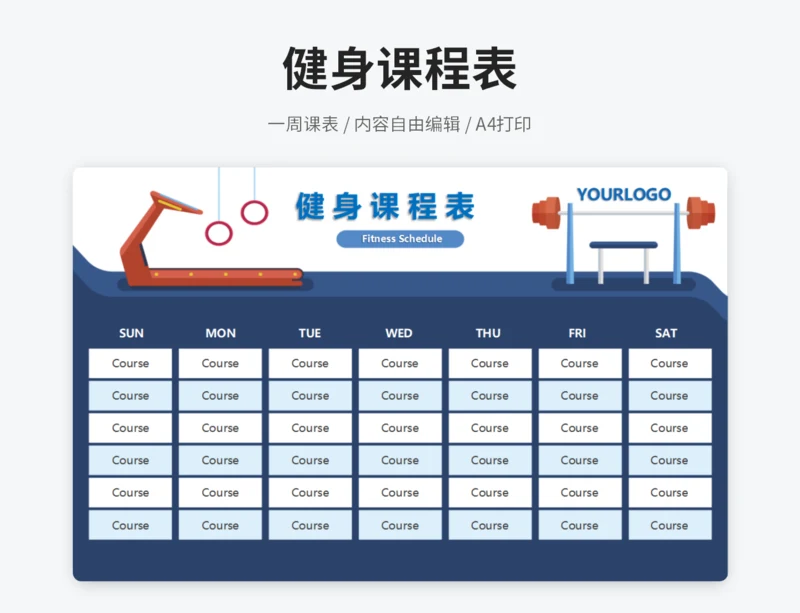 健身课程表

一周课表 / 内容自由编辑 / A4打印

健身课程表

Fitness Schedule

YOURLOGO

| SUN | MON | TUE | WED | THU | FRI | SAT |
|---|---|---|---|---|---|---|
| Course | Course | Course | Course | Course | Course | Course |
| Course | Course | Course | Course | Course | Course | Course |
| Course | Course | Course | Course | Course | Course | Course |
| Course | Course | Course | Course | Course | Course | Course |
| Course | Course | Course | Course | Course | Course | Course |
| Course | Course | Course | Course | Course | Course | Course |